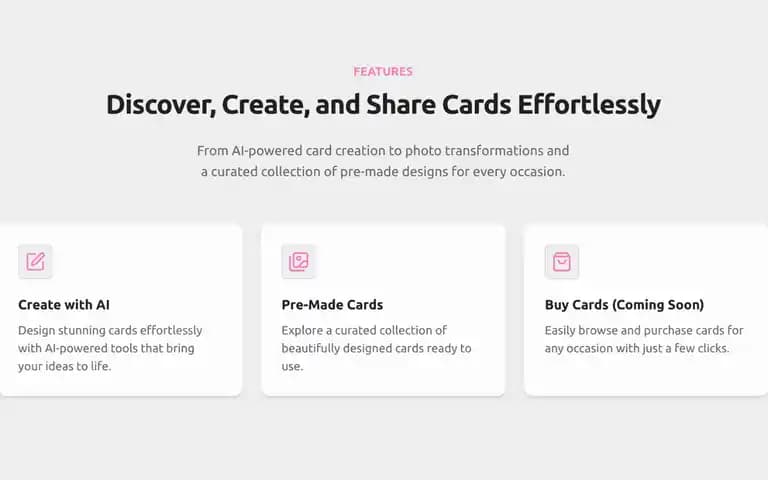 FEATURES

Discover, Create, and Share Cards Effortlessly

From AI-powered card creation to photo transformations and a curated collection of pre-made designs for every occasion.

Create with AI

Design stunning cards effortlessly with AI-powered tools that bring your ideas to life.

Pre-Made Cards

Explore a curated collection of beautifully designed cards ready to use.

Buy Cards (Coming Soon)

Easily browse and purchase cards for any occasion with just a few clicks.